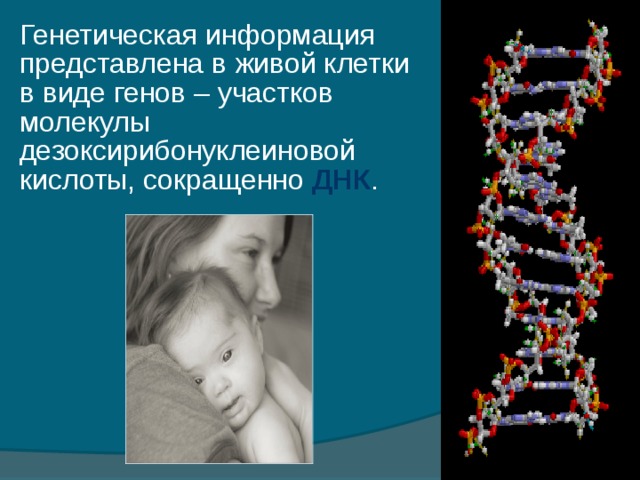 Генетическая информация представлена в живой клетки в виде генов – участков молекулы дезоксирибонуклеиновой кислоты, сокращенно ДНК.